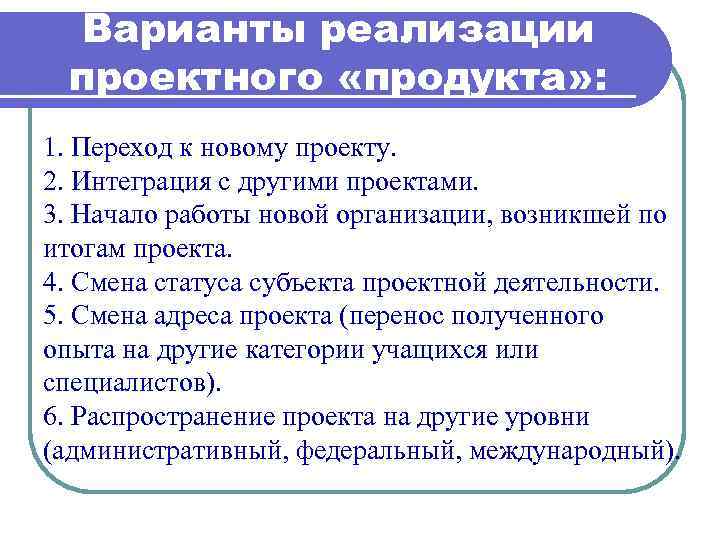 Варианты реализации проектного «продукта»:

1. Переход к новому проекту.
2. Интеграция с другими проектами.
3. Начало работы новой организации, возникшей по итогам проекта.
4. Смена статуса субъекта проектной деятельности.
5. Смена адреса проекта (перенос полученного опыта на другие категории учащихся или специалистов).
6. Распространение проекта на другие уровни (административный, федеральный, международный).